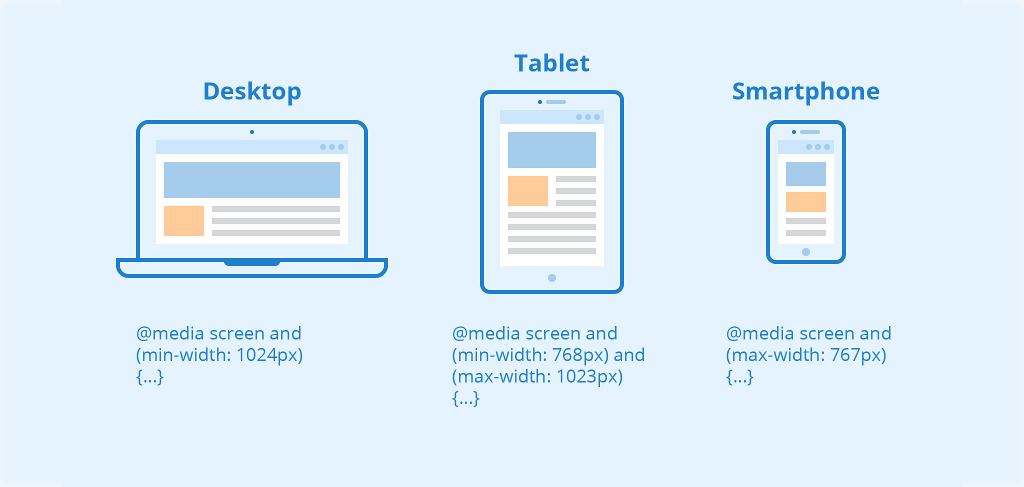 Desktop

@media screen and (min-width: 1024px) {...}

Tablet

@media screen and (min-width: 768px) and (max-width: 1023px) {...}

Smartphone

@media screen and (max-width: 767px) {...}